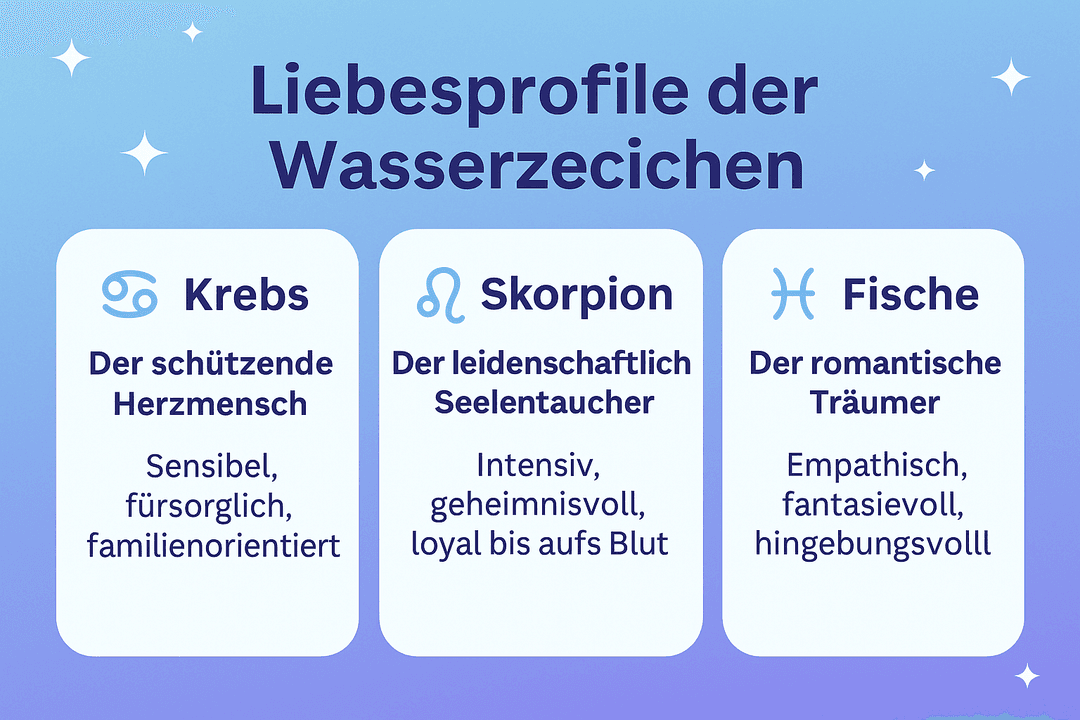 Liebesprofile der Wasserzecichen

♋ Krebs

Der schützende Herzmensch

Sensibel, fürsorglich, familienorientiert

♌ Skorpion

Der leidenschaftlich Seelentaucher

Intensiv, geheimnisvoll, loyal bis aufs Blut

♓ Fische

Der romantische Träumer

Empathisch, fantasievoll, hingebungsvolll